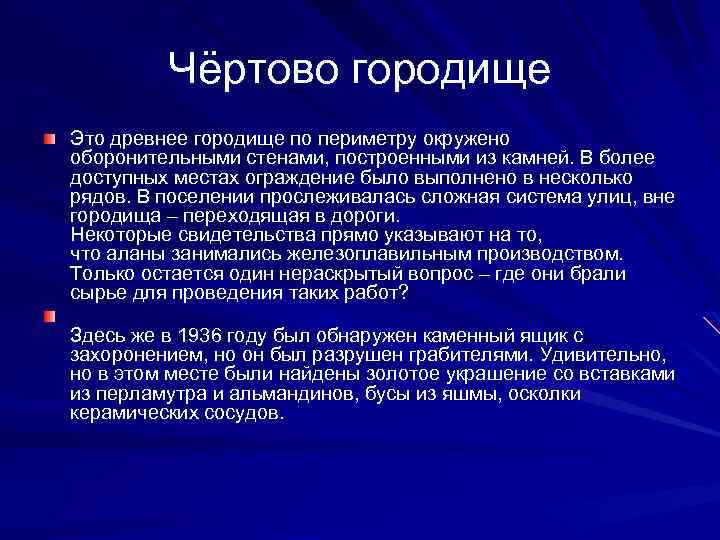 Чёртово городище

Это древнее городище по периметру окружено оборонительными стенами, построенными из камней. В более доступных местах ограждение было выполнено в несколько рядов. В поселении прослеживалась сложная система улиц, вне городища – переходящая в дороги.
Некоторые свидетельства прямо указывают на то, что аланы занимались железоплавильным производством. Только остается один нераскрытый вопрос – где они брали сырье для проведения таких работ?

Здесь же в 1936 году был обнаружен каменный ящик с захоронением, но он был разрушен грабителями. Удивительно, но в этом месте были найдены золотое украшение со вставками из перламутра и альмандинов, бусы из яшмы, осколки керамических сосудов.